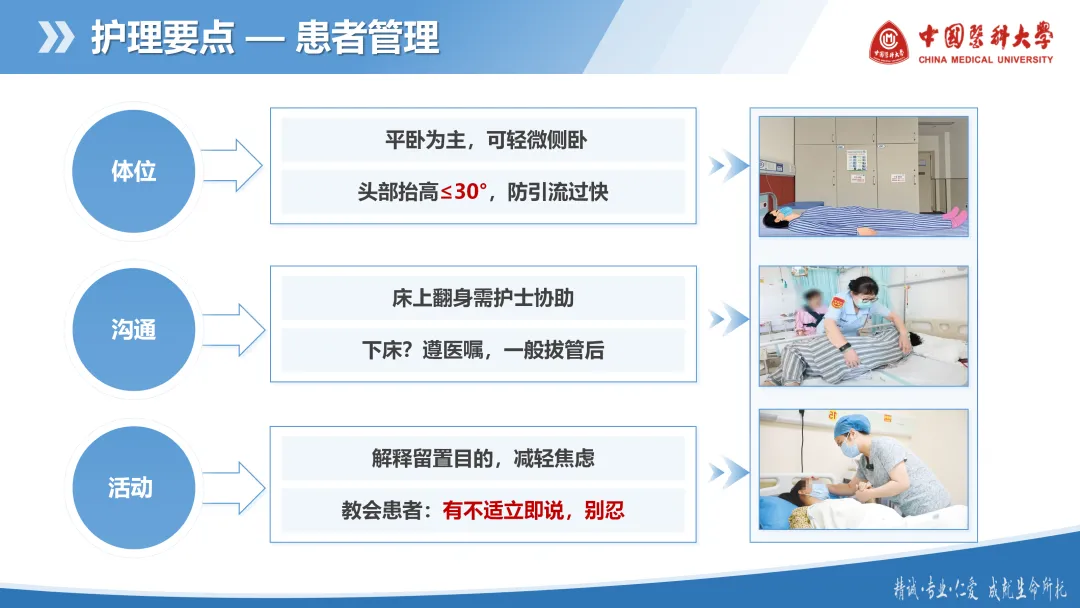 护理要点 — 患者管理

中国医科大学
CHINA MEDICAL UNIVERSITY

体位

平卧为主，可轻微侧卧

头部抬高≤30°，防引流过快

沟通

床上翻身需护士协助

下床？遵医嘱，一般拔管后

活动

解释留置目的，减轻焦虑

教会患者：有不适立即说，别忍

精诚·专业·仁爱 成就生命所托